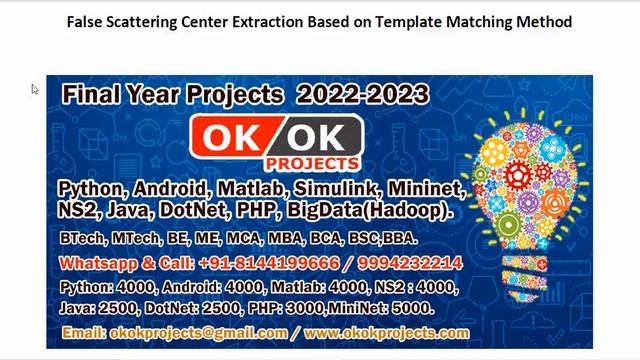 False Scattering Center Extraction Based on Template Matching Method

Final Year Projects 2022-2023

OK OK
PROJECTS

Python, Android, Matlab, Simulink, Mininet, NS2, Java, DotNet, PHP, BigData(Hadoop).

BTech, MTech, BE, ME, MCA, MBA, BCA, BSC,BBA.

Whatsapp & Call: +91-8144199666 / 9994232214

Python: 4000, Android: 4000, Matlab: 4000, NS2 : 4000, Java: 2500, DotNet: 2500, PHP: 3000,MiniNet: 5000.

Email: okokprojects@gmail.com / www.okokprojects.com